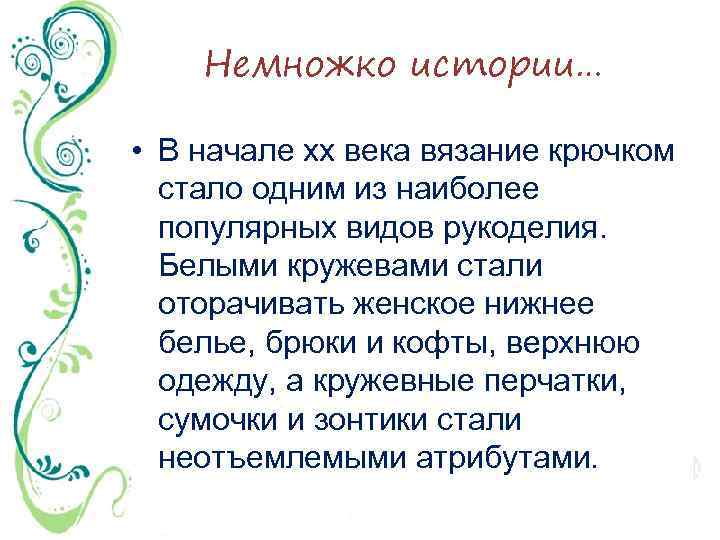 Немножко истории…

• В начале хх века вязание крючком стало одним из наиболее популярных видов рукоделия. Белыми кружевами стали оторачивать женское нижнее белье, брюки и кофты, верхнюю одежду, а кружевные перчатки, сумочки и зонтики стали неотъемлемыми атрибутами.